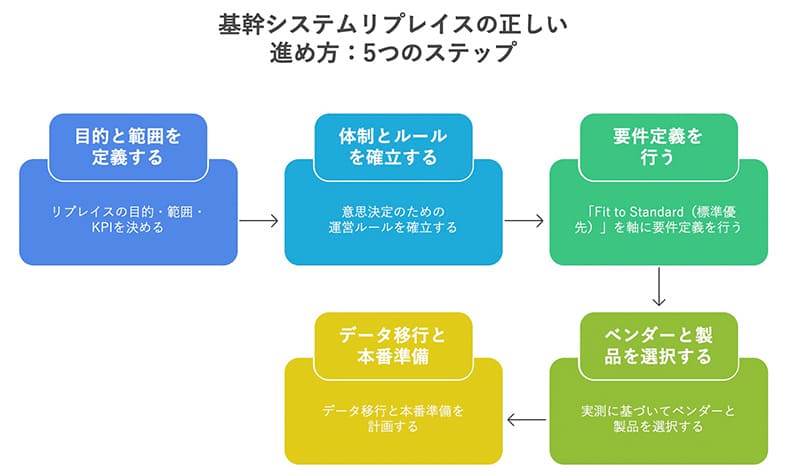 基幹システムリプレイスの正しい進め方：5つのステップ

目的と範囲を定義する

リプレイスの目的・範囲・KPIを決める

体制とルールを確立する

意思決定のための運営ルールを確立する

要件定義を行う

「Fit to Standard（標準優先）」を軸に要件定義を行う

ベンダーと製品を選択する

実測に基づいてベンダーと製品を選択する

データ移行と本番準備

データ移行と本番準備を計画する